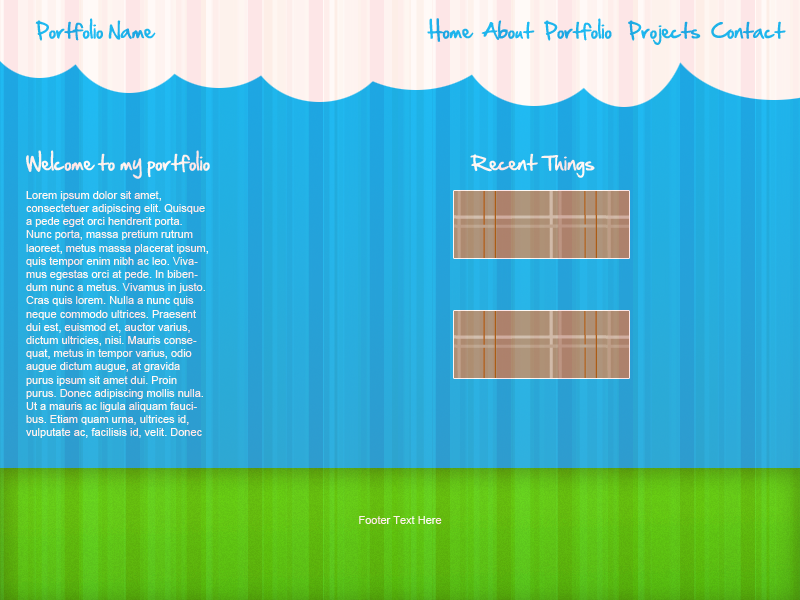 Portfolio Name

Home About Portfolio Projects Contact

Welcome to my portfolio

Lorem ipsum dolor sit amet, consectetuer adipiscing elit. Quisque a pede eget orci hendrerit porta. Nunc porta, massa pretium rutrum laoreet, metus massa placerat ipsum, quis tempor enim nibh ac leo. Vivamus egestas orci at pede. In bibendum nunc a metus. Vivamus in justo. Cras quis lorem. Nulla a nunc quis neque commodo ultrices. Praesent dui est, euismod et, auctor varius, dictum ultricies, nisi. Mauris consequat, metus in tempor varius, odio augue dictum augue, at gravida purus ipsum sit amet dui. Proin purus. Donec adipiscing mollis nulla. Ut a mauris ac ligula aliquam faucibus. Etiam quam urna, ultrices id, vulputate ac, facilisis id, velit. Donec

Recent Things

Footer Text Here